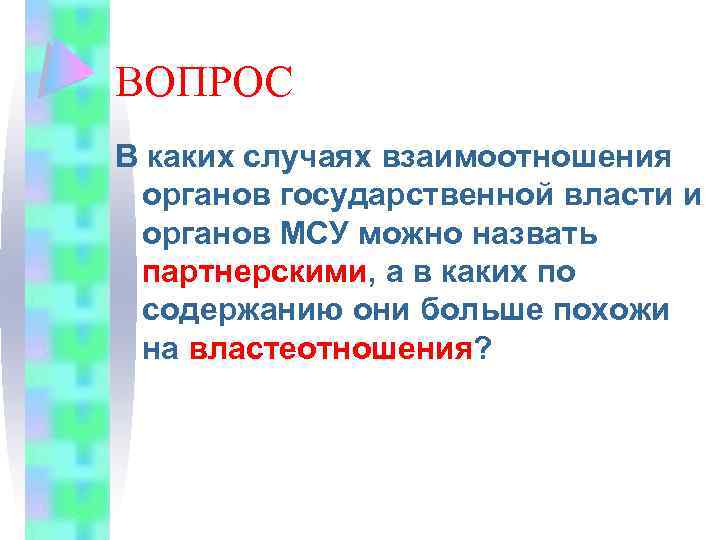 ВОПРОС

В каких случаях взаимоотношения органов государственной власти и органов МСУ можно назвать партнерскими, а в каких по содержанию они больше похожи на властеотношения?